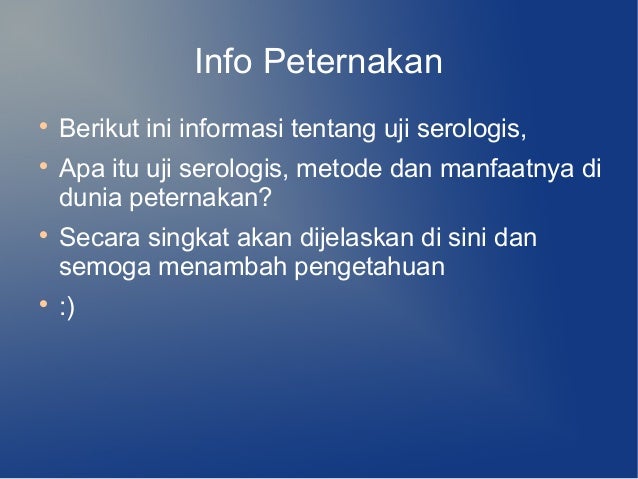 Info Peternakan

• Berikut ini informasi tentang uji serologis,
• Apa itu uji serologis, metode dan manfaatnya di dunia peternakan?
• Secara singkat akan dijelaskan di sini dan semoga menambah pengetahuan
• :)